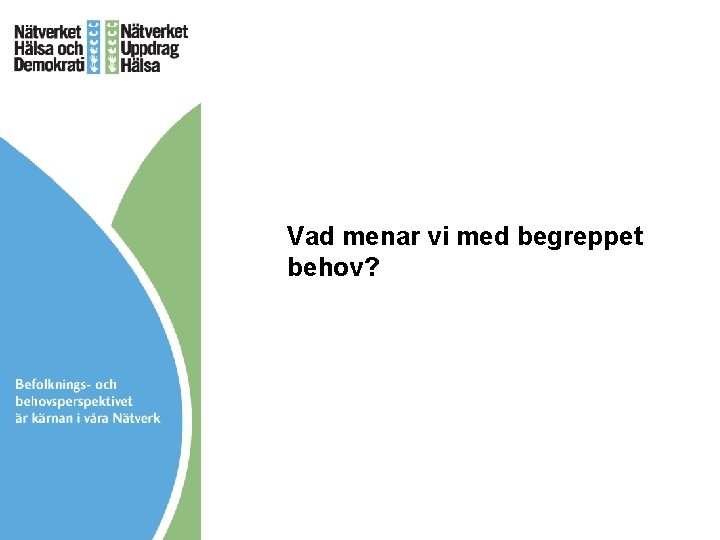 Nätverket Hälsa och Demokrati

Nätverket Uppdrag Hälsa

Vad menar vi med begreppet behov?

Befolknings- och behovsperspektivet är kärnan i våra Nätverk